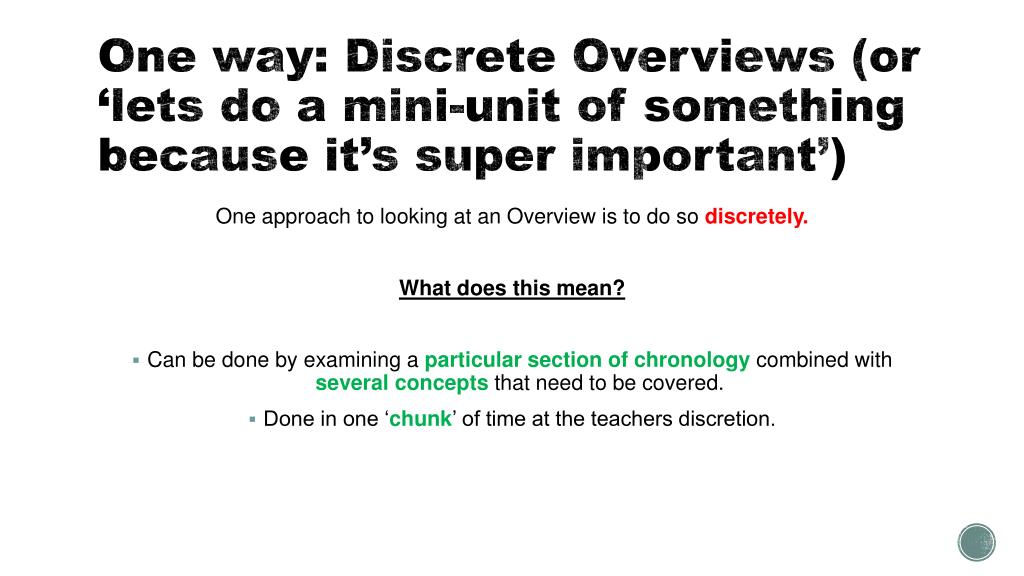 One way: Discrete Overviews (or ‘lets do a mini-unit of something because it’s super important’)

One approach to looking at an Overview is to do so discretely.

What does this mean?

▪ Can be done by examining a particular section of chronology combined with several concepts that need to be covered.

▪ Done in one ‘chunk’ of time at the teachers discretion.